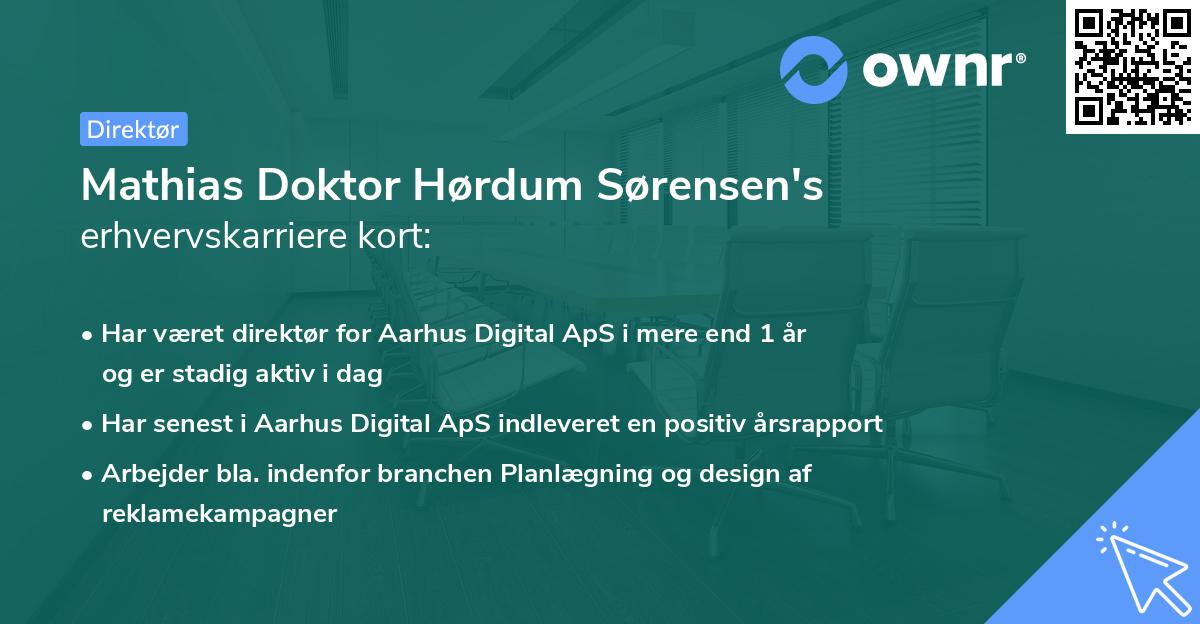 ownr®

Direktør

Mathias Doktor Hørdum Sørensen's erhvervskarriere kort:

• Har været direktør for Aarhus Digital ApS i mere end 1 år og er stadig aktiv i dag

• Har senest i Aarhus Digital ApS indleveret en positiv årsrapport

• Arbejder bla. indenfor branchen Planlægning og design af reklamekampagner